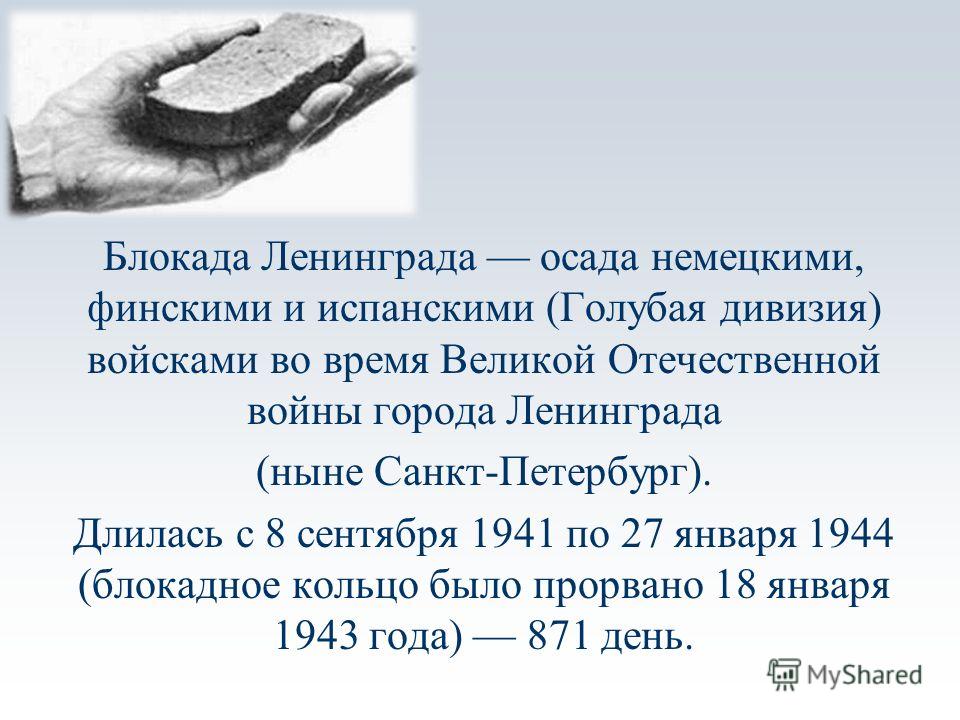 Блокада Ленинграда — осада немецкими, финскими и испанскими (Голубая дивизия) войсками во время Великой Отечественной войны города Ленинграда

(ныне Санкт-Петербург).

Длилась с 8 сентября 1941 по 27 января 1944 (блокадное кольцо было прорвано 18 января 1943 года) — 871 день.

MyShared